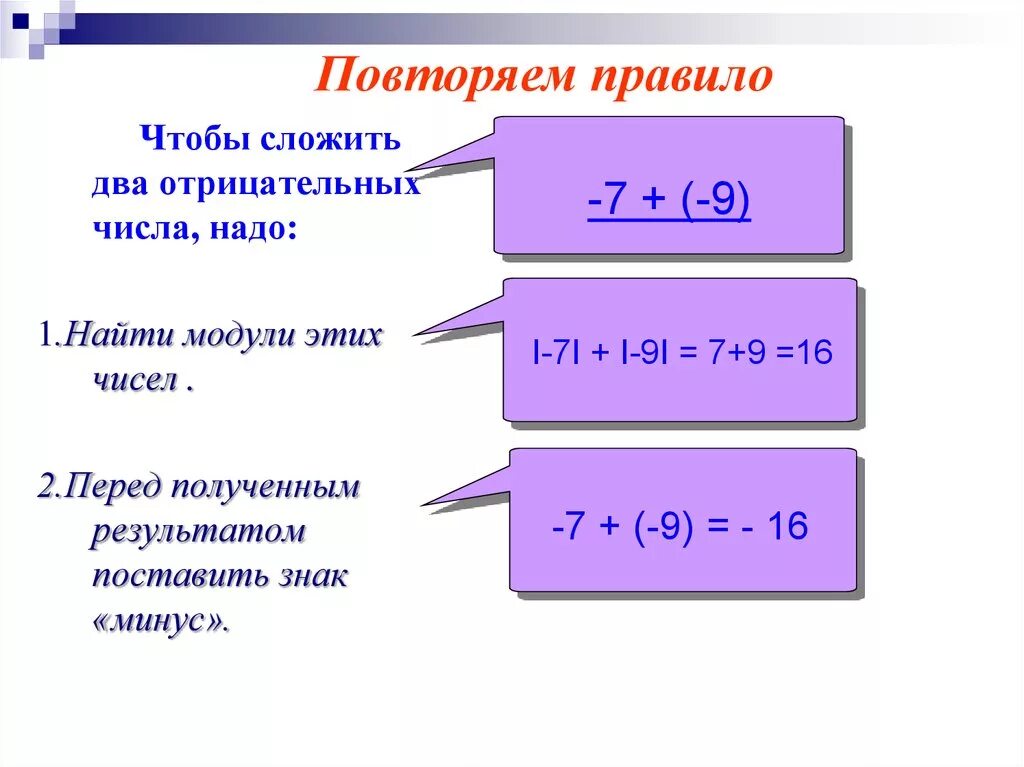 Повторяем правило

Чтобы сложить два отрицательных числа, надо:

$-7 + (-9)$

1.Найти модули этих чисел .

$|-7| + |-9| = 7+9 =16$

2.Перед полученным результатом поставить знак «минус».

$-7 + (-9) = - 16$